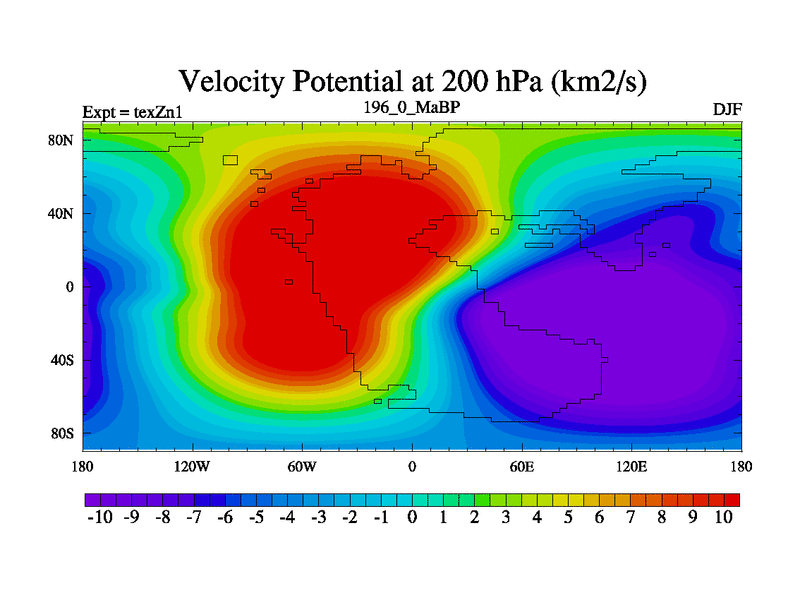 Velocity Potential at 200 hPa (km2/s)

Expt = texZn1
196_0_MaBP
DJF

80N
40N
0
40S
80S

180
120W
60W
0
60E
120E
180

-10 -9 -8 -7 -6 -5 -4 -3 -2 -1 0 1 2 3 4 5 6 7 8 9 10